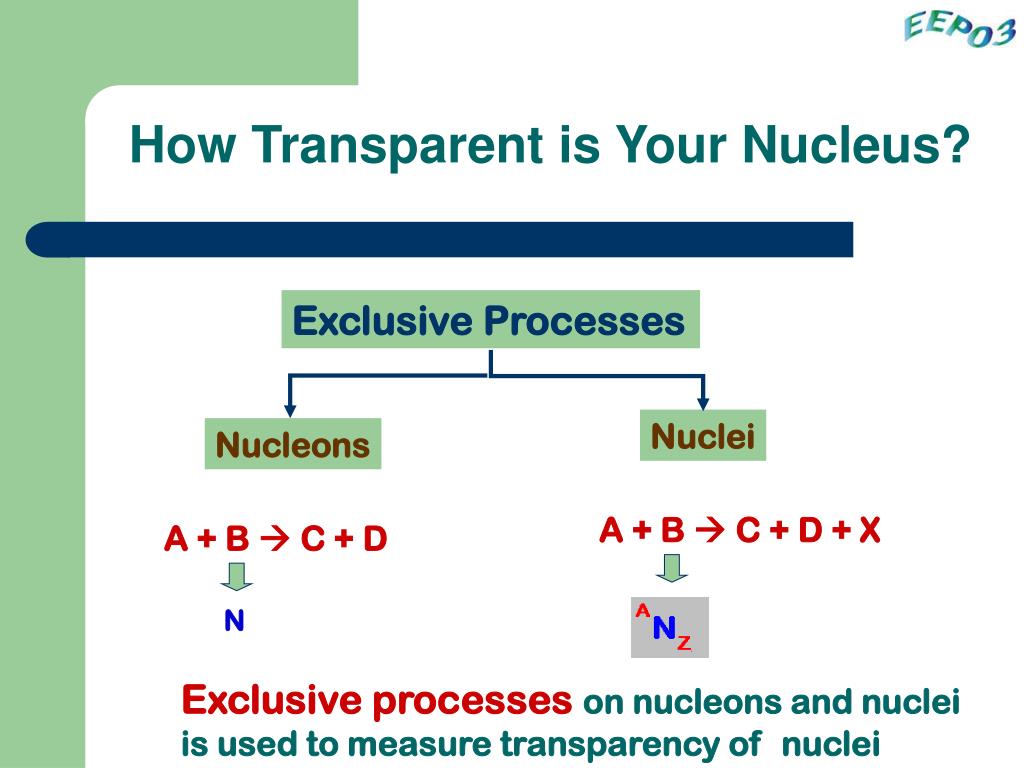 EEP03

How Transparent is Your Nucleus?

Exclusive Processes

Nucleons

Nuclei

A + B → C + D

N

A + B → C + D + X

$^{A}N_{Z}$

Exclusive processes on nucleons and nuclei is used to measure transparency of nuclei